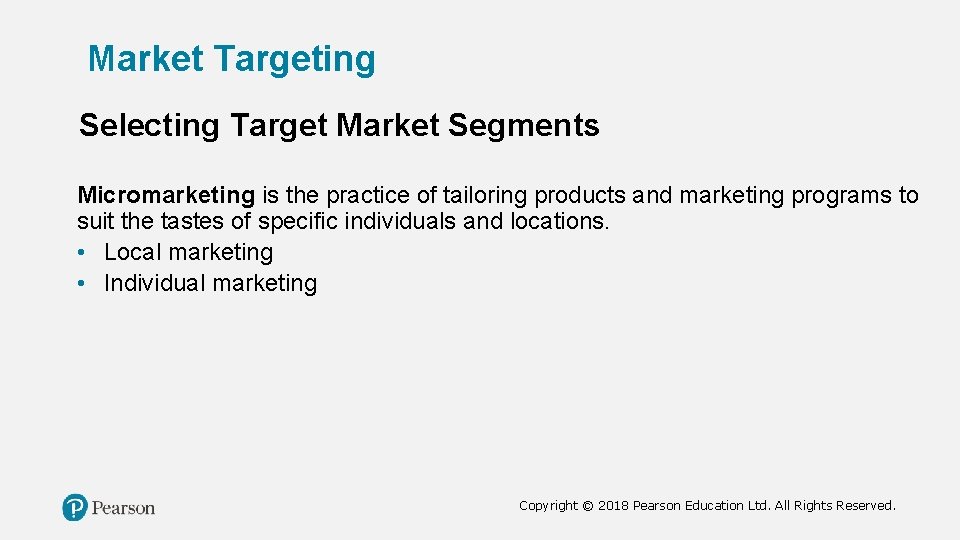 Market Targeting

Selecting Target Market Segments

Micromarketing is the practice of tailoring products and marketing programs to suit the tastes of specific individuals and locations.
• Local marketing
• Individual marketing

Pearson

Copyright © 2018 Pearson Education Ltd. All Rights Reserved.